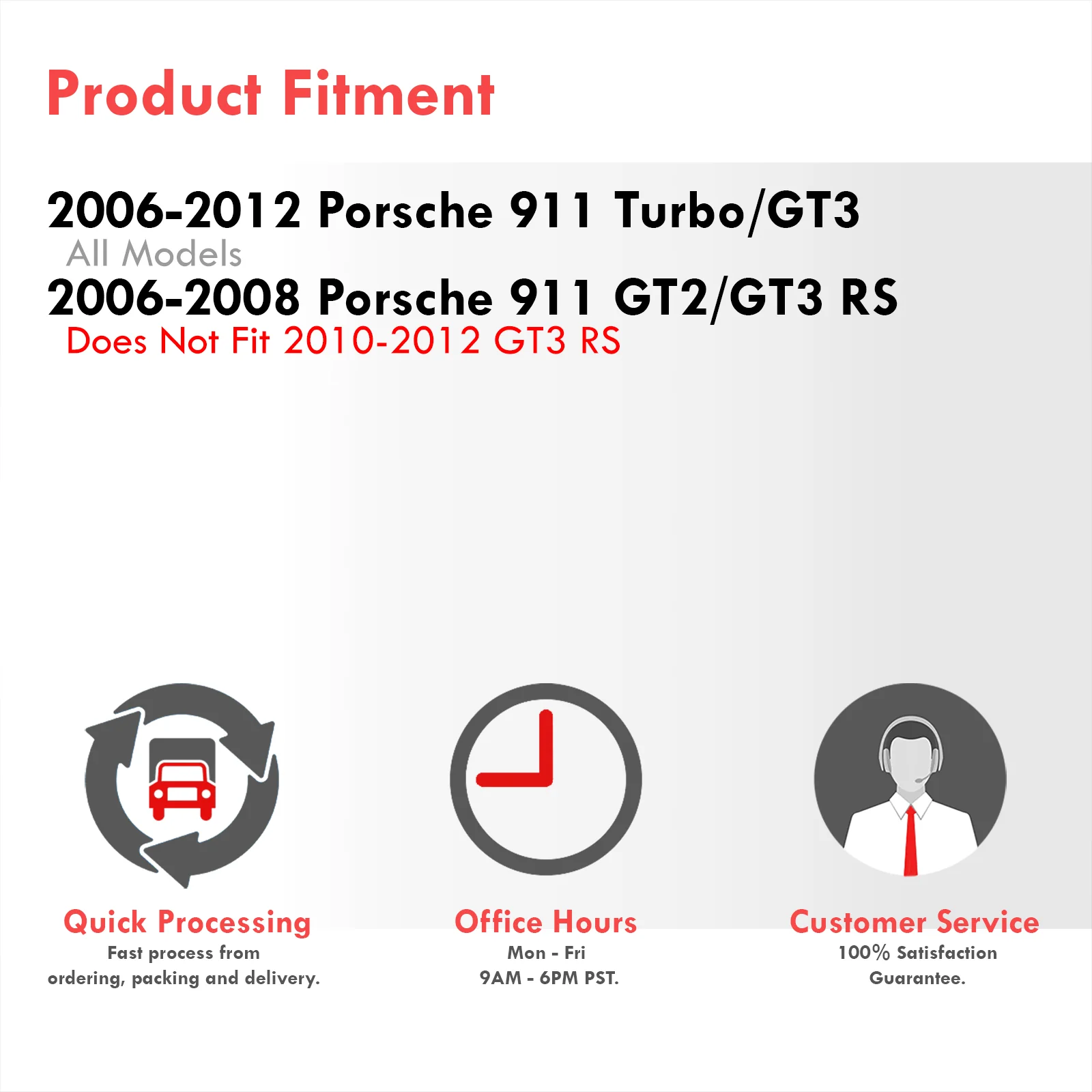 Product Fitment

2006-2012 Porsche 911 Turbo/GT3

All Models

2006-2008 Porsche 911 GT2/GT3 RS

Does Not Fit 2010-2012 GT3 RS

Quick Processing

Fast process from ordering, packing and delivery.

Office Hours

Mon - Fri
9AM - 6PM PST.

Customer Service

100% Satisfaction Guarantee.